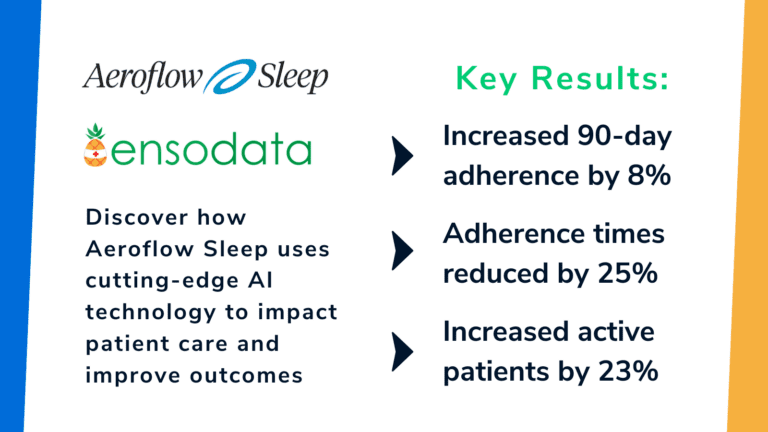 Aeroflow Sleep

ensodata

Discover how Aeroflow Sleep uses cutting-edge AI technology to impact patient care and improve outcomes

Key Results:

Increased 90-day adherence by 8%

Adherence times reduced by 25%

Increased active patients by 23%